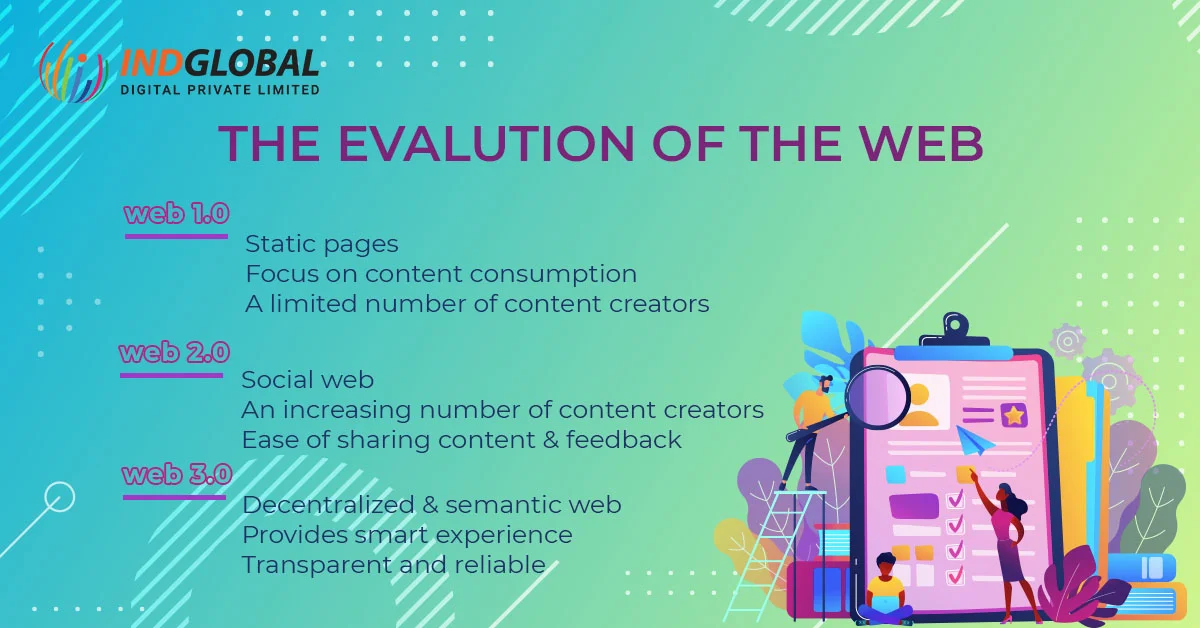 INDGLOBAL
DIGITAL PRIVATE LIMITED

THE EVALUTION OF THE WEB

web 1.0
Static pages
Focus on content consumption
A limited number of content creators

web 2.0
Social web
An increasing number of content creators
Ease of sharing content & feedback

web 3.0
Decentralized & semantic web
Provides smart experience
Transparent and reliable